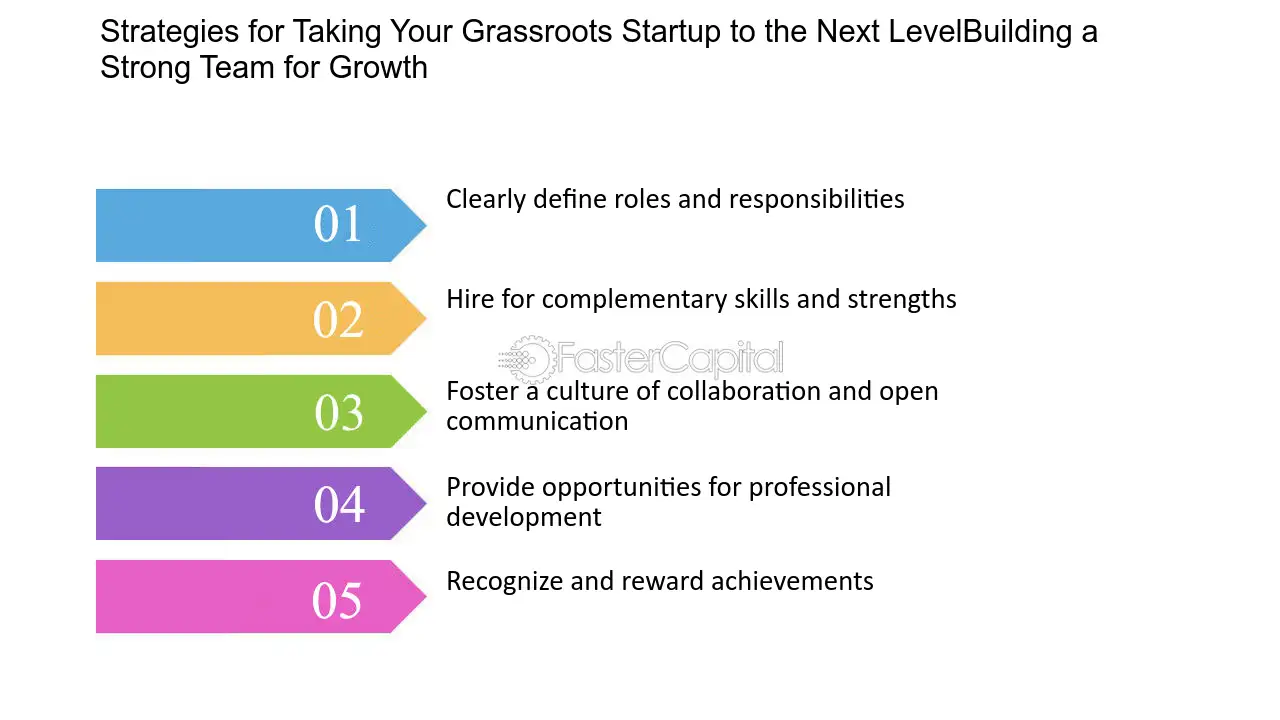 Strategies for Taking Your Grassroots Startup to the Next LevelBuilding a Strong Team for Growth

01

Clearly define roles and responsibilities

02

Hire for complementary skills and strengths

03

Foster a culture of collaboration and open communication

04

Provide opportunities for professional development

05

Recognize and reward achievements

FasterCapital